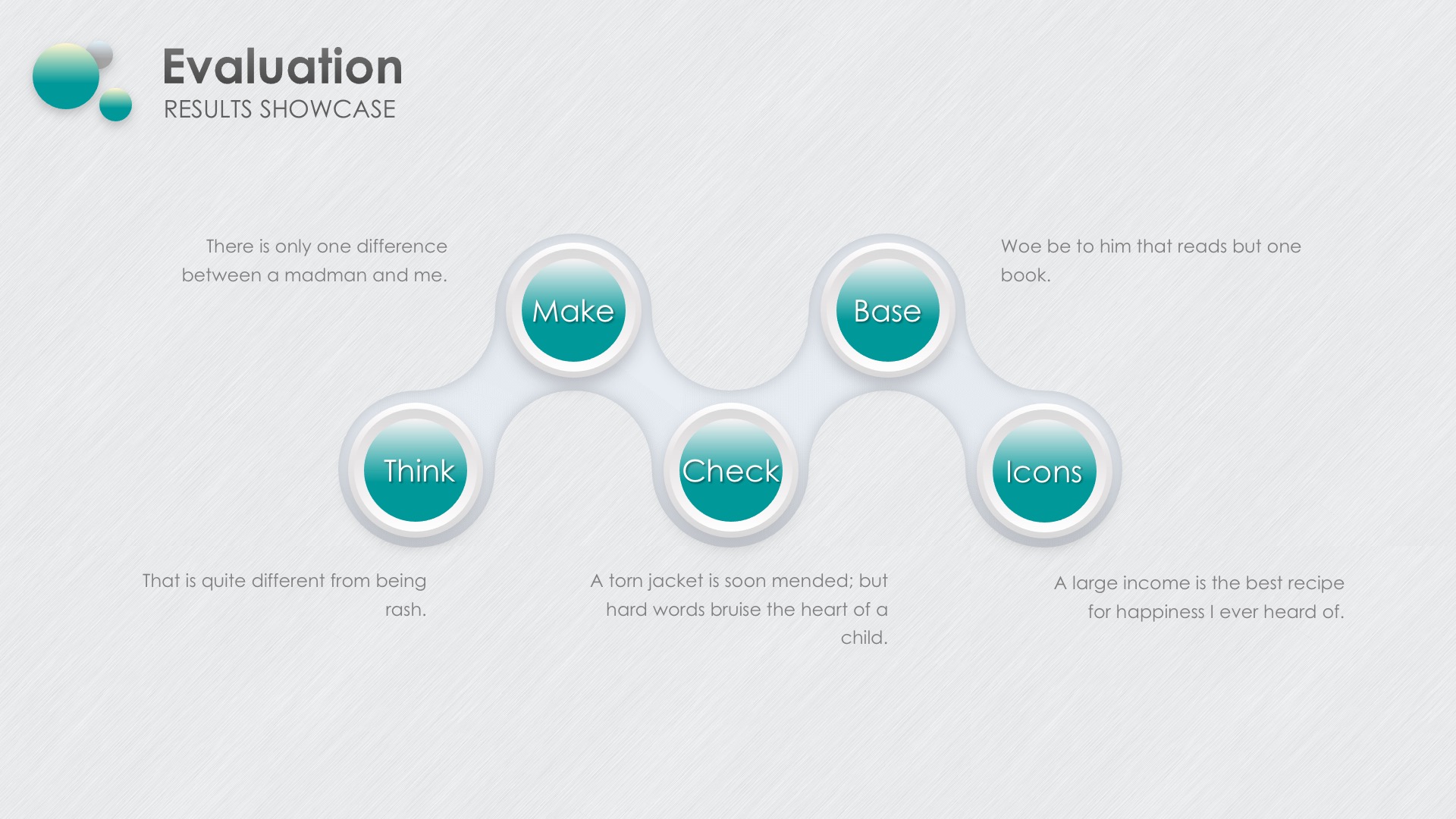 Evaluation
RESULTS SHOWCASE

There is only one difference between a madman and me.

Make

Base

Woe be to him that reads but one book.

Think

Check

Icons

That is quite different from being rash.

A torn jacket is soon mended; but hard words bruise the heart of a child.

A large income is the best recipe for happiness I ever heard of.